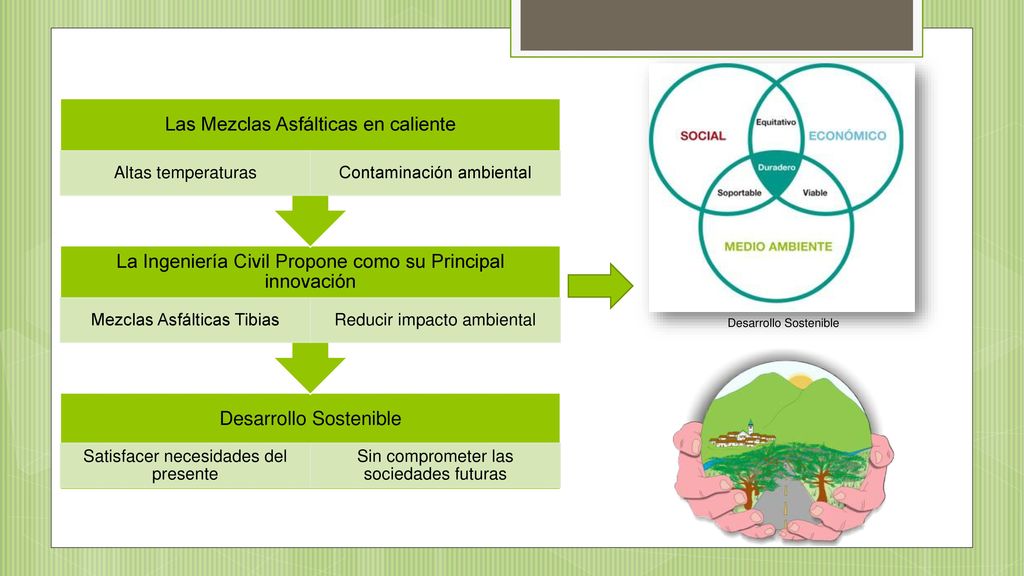 Las Mezclas Asfálticas en caliente

Altas temperaturas

Contaminación ambiental

La Ingeniería Civil Propone como su Principal innovación

Mezclas Asfálticas Tibias

Reducir impacto ambiental

Desarrollo Sostenible

Satisfacer necesidades del presente

Sin comprometer las sociedades futuras

SOCIAL

Equitativo

ECONÓMICO

Duradero

Soportable

Viable

MEDIO AMBIENTE

Desarrollo Sostenible